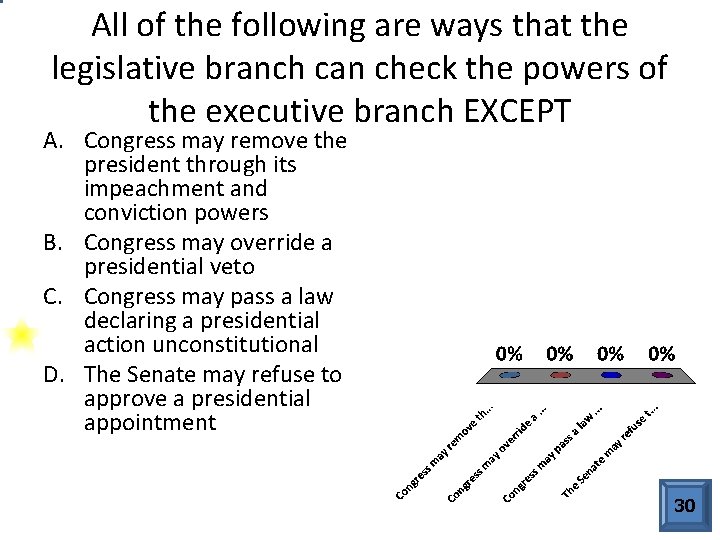 All of the following are ways that the legislative branch can check the powers of the executive branch EXCEPT

A. Congress may remove the president through its impeachment and conviction powers
B. Congress may override a presidential veto
C. Congress may pass a law declaring a presidential action unconstitutional
D. The Senate may refuse to approve a presidential appointment

0% 0% 0% 0%

Congress may remove th...
Congress may override a ...
Congress may pass a law ...
The Senate may refuse t...

30